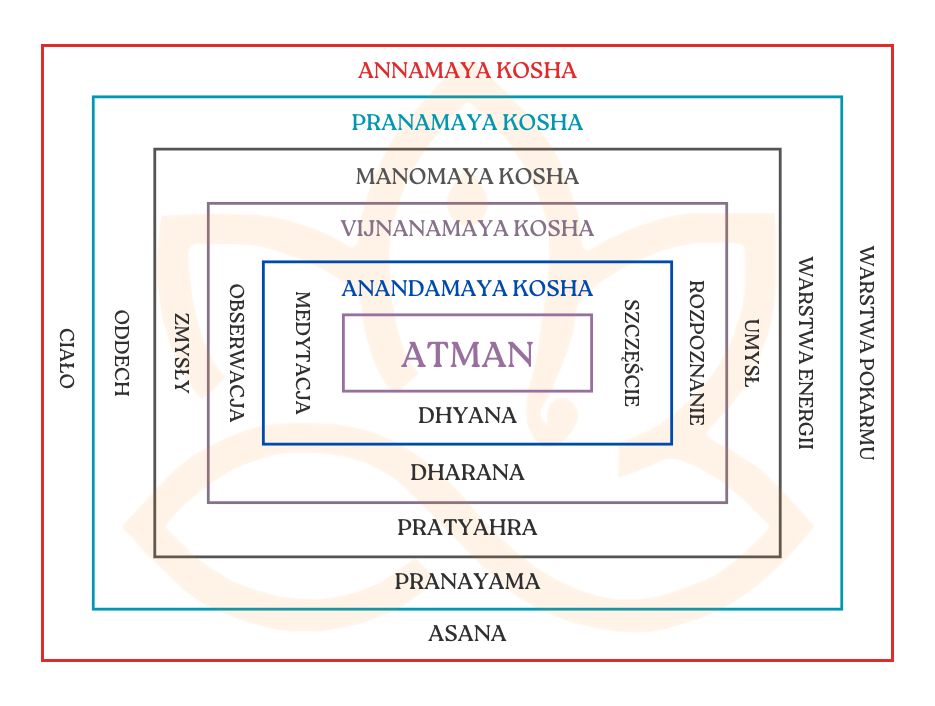 ANNAMAYA KOSHA

PRANAMAYA KOSHA

MANOMAYA KOSHA

VIJNANAMAYA KOSHA

ANANDAMAYA KOSHA

ATMAN

DHYANA

DHARANA

PRATYAHRA

PRANAYAMA

ASANA

CIAŁO

ODDECH

ZMYSŁY

OBSERWACJA

MEDYTACJA

SZCZĘŚCIE

ROZPOZNANIE

UMYSŁ

WARSTWA ENERGII

WARSTWA POKARMU